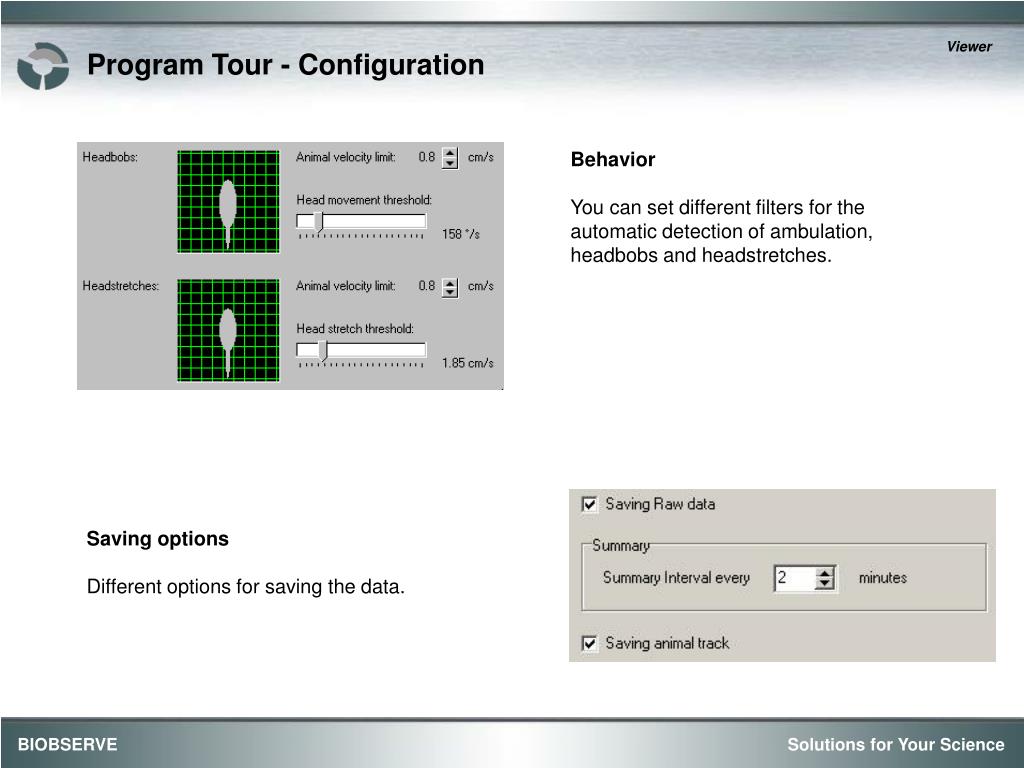 Viewer

Program Tour - Configuration

Headbobs:

Animal velocity limit: 0.8 cm/s

Head movement threshold:

158 °/s

Headstretches:

Animal velocity limit: 0.8 cm/s

Head stretch threshold:

1.85 cm/s

Behavior

You can set different filters for the automatic detection of ambulation, headbobs and headstretches.

Saving options

Different options for saving the data.

Saving Raw data

Summary

Summary Interval every 2 minutes

Saving animal track

BIOBSERVE

Solutions for Your Science